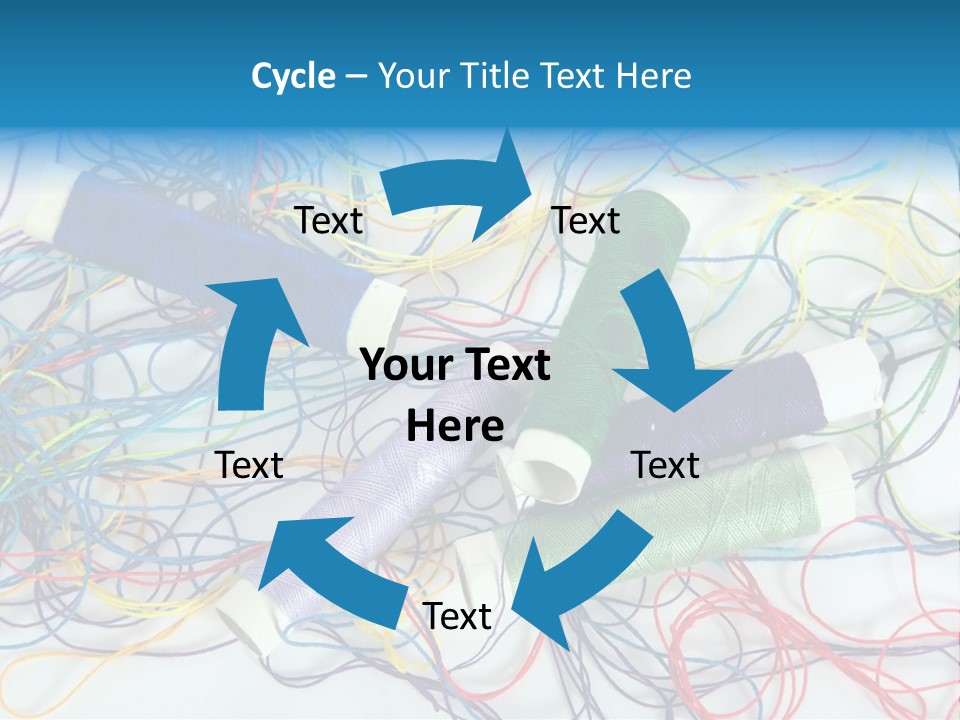 Cycle – Your Title Text Here

Text

Text

Your Text Here

Text

Text

Text